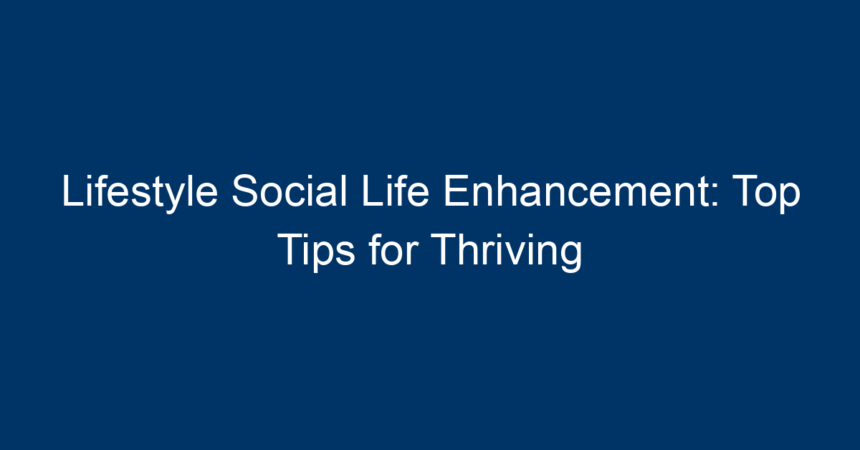 Lifestyle Social Life Enhancement: Top Tips for Thriving